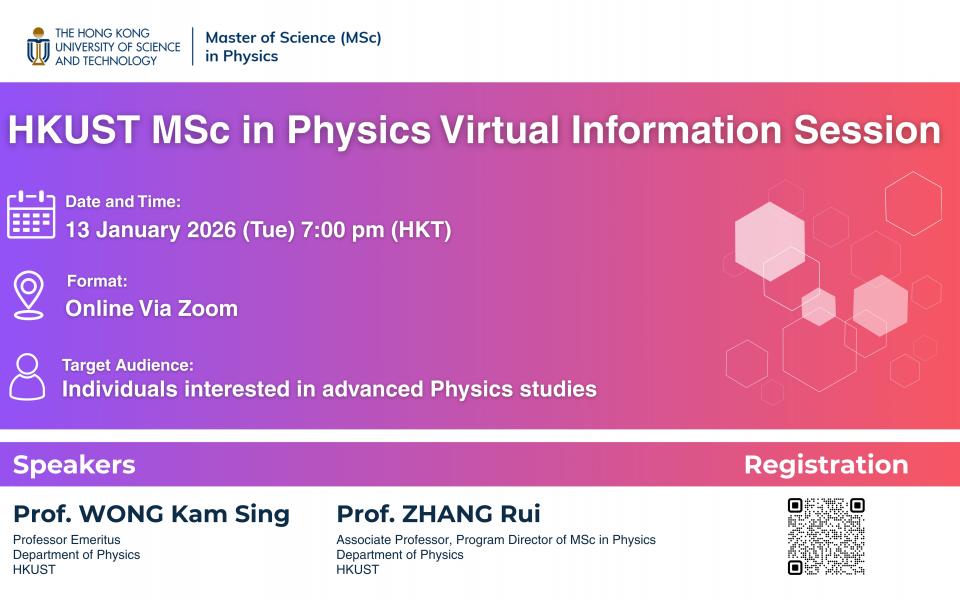 THE HONG KONG UNIVERSITY OF SCIENCE AND TECHNOLOGY

Master of Science (MSc) in Physics

HKUST MSc in Physics Virtual Information Session

Date and Time:
13 January 2026 (Tue) 7:00 pm (HKT)

Format:
Online Via Zoom

Target Audience:
Individuals interested in advanced Physics studies

Speakers

Registration

Prof. WONG Kam Sing
Professor Emeritus
Department of Physics
HKUST

Prof. ZHANG Rui
Associate Professor, Program Director of MSc in Physics
Department of Physics
HKUST